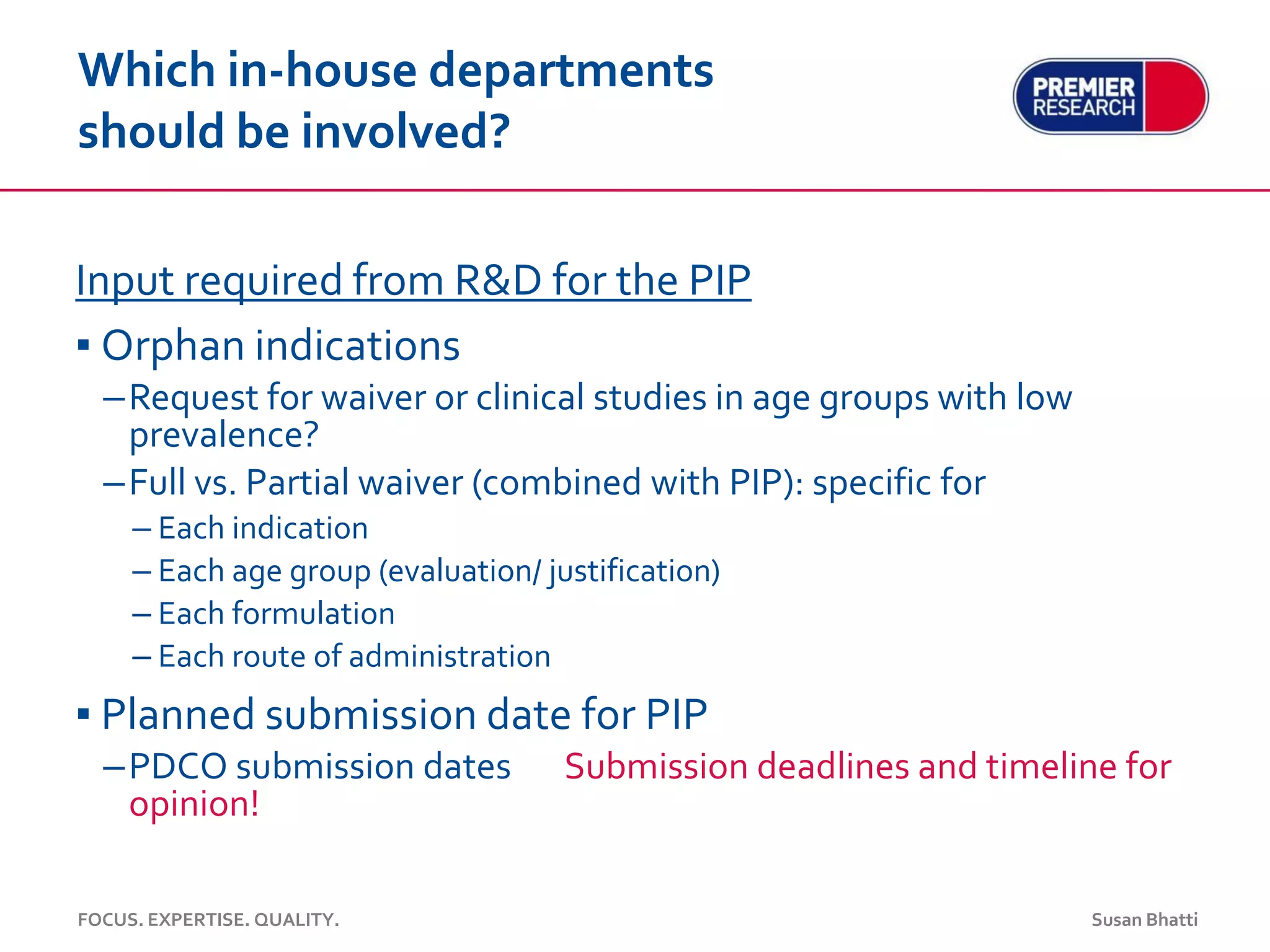 Which in-house departments should be involved?

PREMIER RESEARCH

Input required from R&D for the PIP

▪ Orphan indications

– Request for waiver or clinical studies in age groups with low prevalence?

– Full vs. Partial waiver (combined with PIP): specific for

– Each indication

– Each age group (evaluation/ justification)

– Each formulation

– Each route of administration

▪ Planned submission date for PIP

– PDCO submission dates Submission deadlines and timeline for opinion!

FOCUS. EXPERTISE. QUALITY.

Susan Bhatti